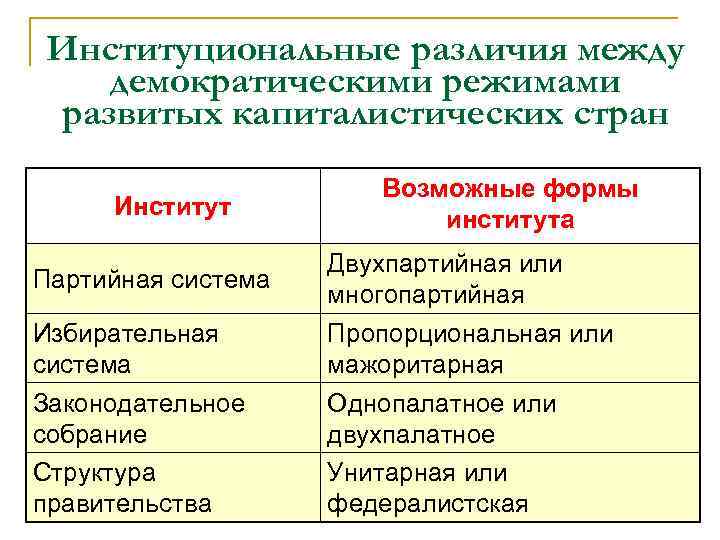 Институциональные различия между демократическими режимами развитых капиталистических стран

| Институт | Возможные формы института |
|---|---|
| Партийная система | Двухпартийная или многопартийная |
| Избирательная система | Пропорциональная или мажоритарная |
| Законодательное собрание | Однопалатное или двухпалатное |
| Структура правительства | Унитарная или федералистская |